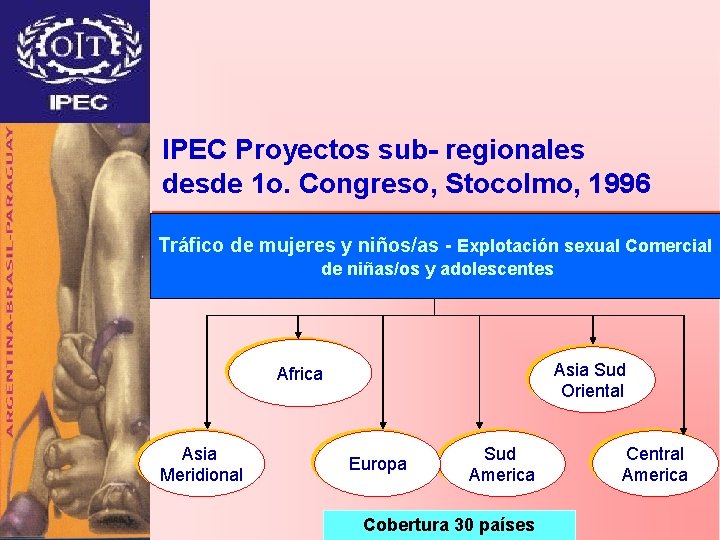 OIT

IPEC

ARGENTINA-BRASIL-PARAGUAY

IPEC Proyectos sub- regionales desde 1o. Congreso, Stocolmo, 1996

Tráfico de mujeres y niños/as - Explotación sexual Comercial de niñas/os y adolescentes

Africa

Asia Sud Oriental

Asia Meridional

Europa

Sud America

Central America

Cobertura 30 países